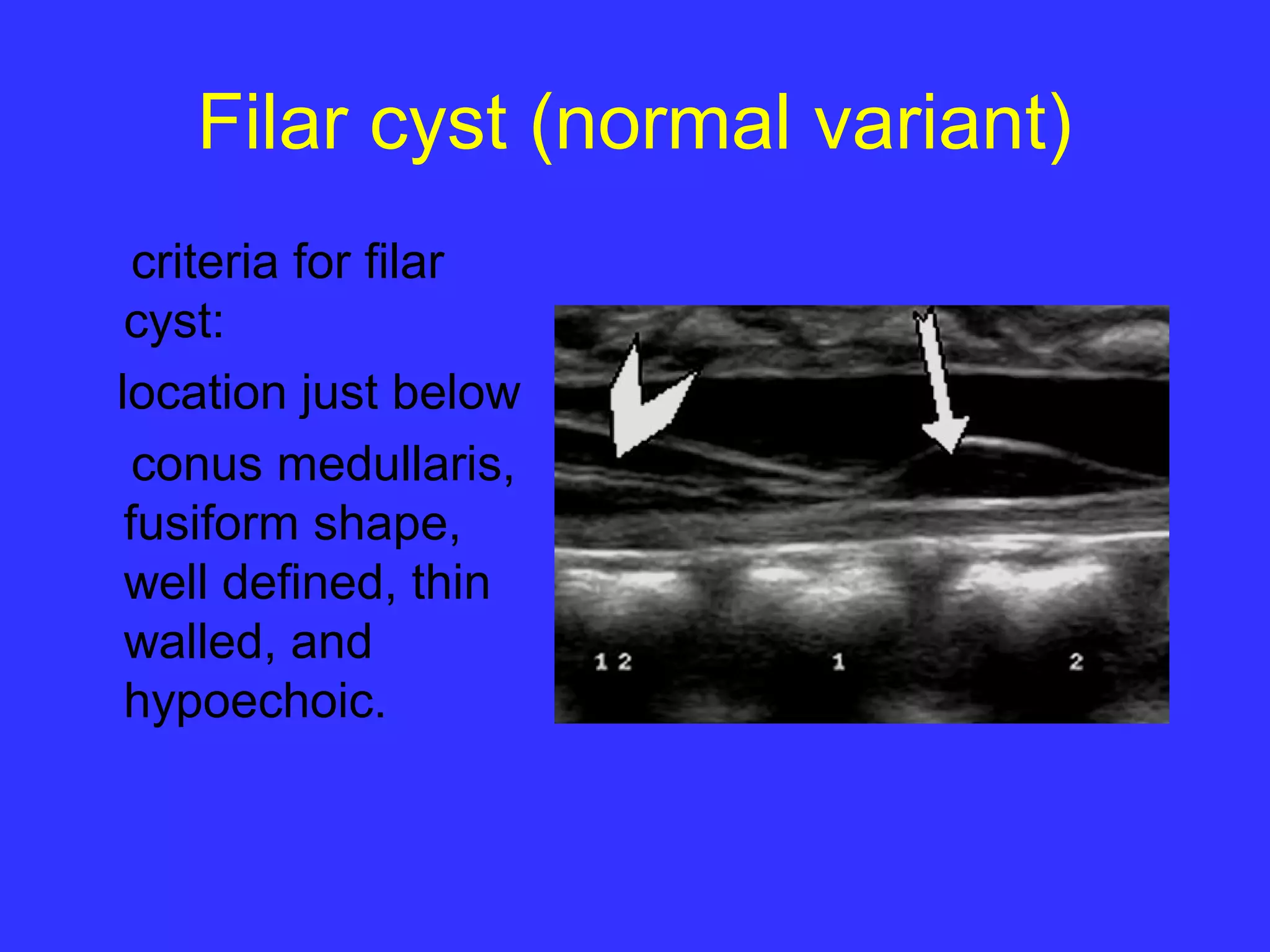 Filar cyst (normal variant)

criteria for filar cyst:

location just below

conus medullaris, fusiform shape, well defined, thin walled, and hypoechoic.

1 2

1

2